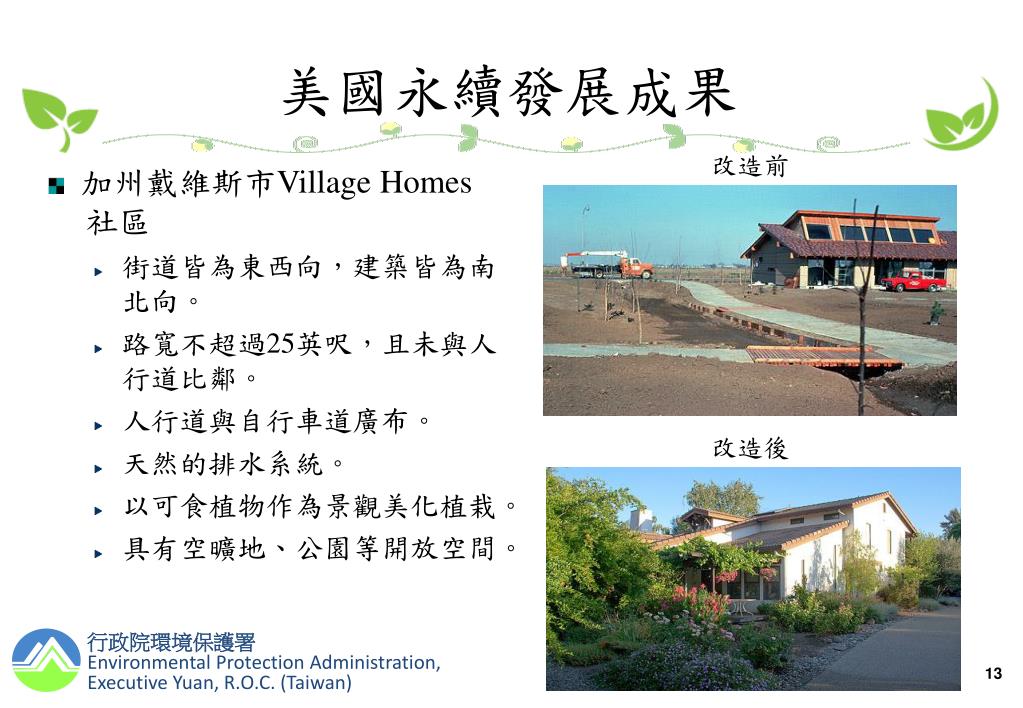 美國永續發展成果

加州戴維斯市Village Homes社區

街道皆為東西向，建築皆為南北向。

路寬不超過25英呎，且未與人行道比鄰。

人行道與自行車道廣布。

天然的排水系統。

以可食植物作為景觀美化植栽。

具有空曠地、公園等開放空間。

改造前

改造後

行政院環境保護署
Environmental Protection Administration,
Executive Yuan, R.O.C. (Taiwan)

13